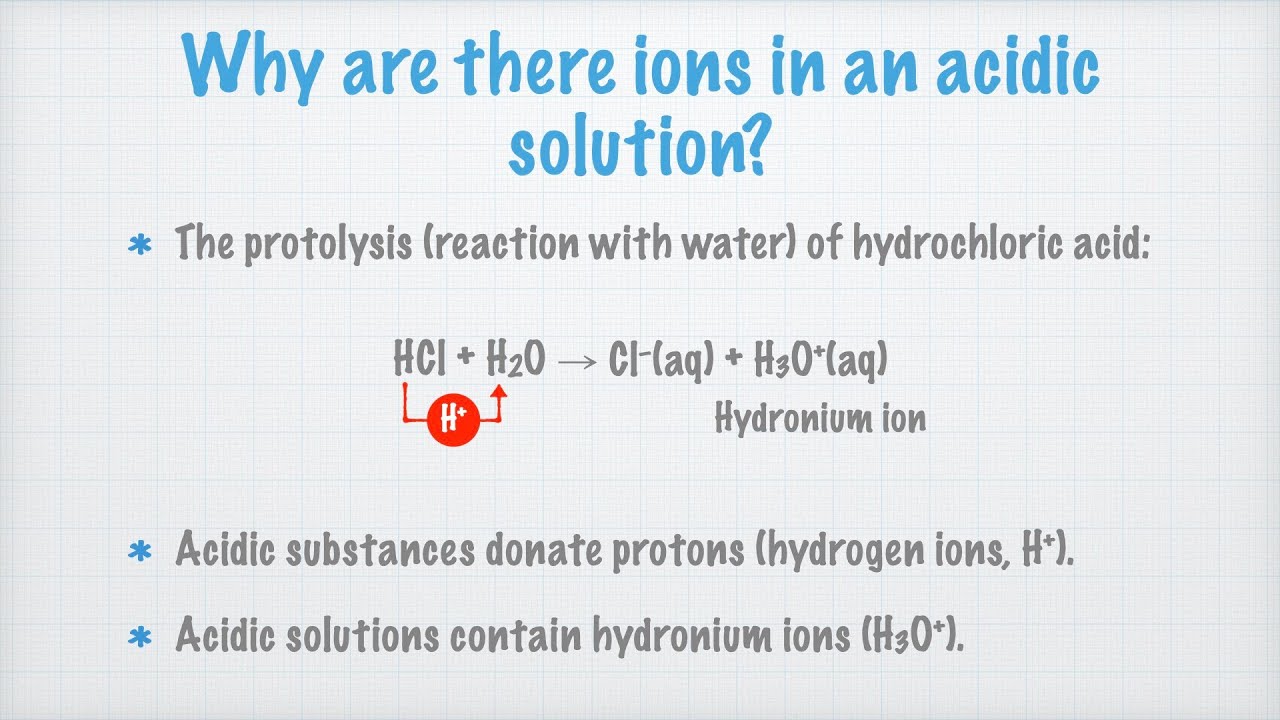 Why are there ions in an acidic solution?

* The protolysis (reaction with water) of hydrochloric acid:

$HCl + H_2O \rightarrow Cl^-(aq) + H_3O^+(aq)$

$H^+$

Hydronium ion

* Acidic substances donate protons (hydrogen ions, $H^+$).

* Acidic solutions contain hydronium ions ($H_3O^+$).